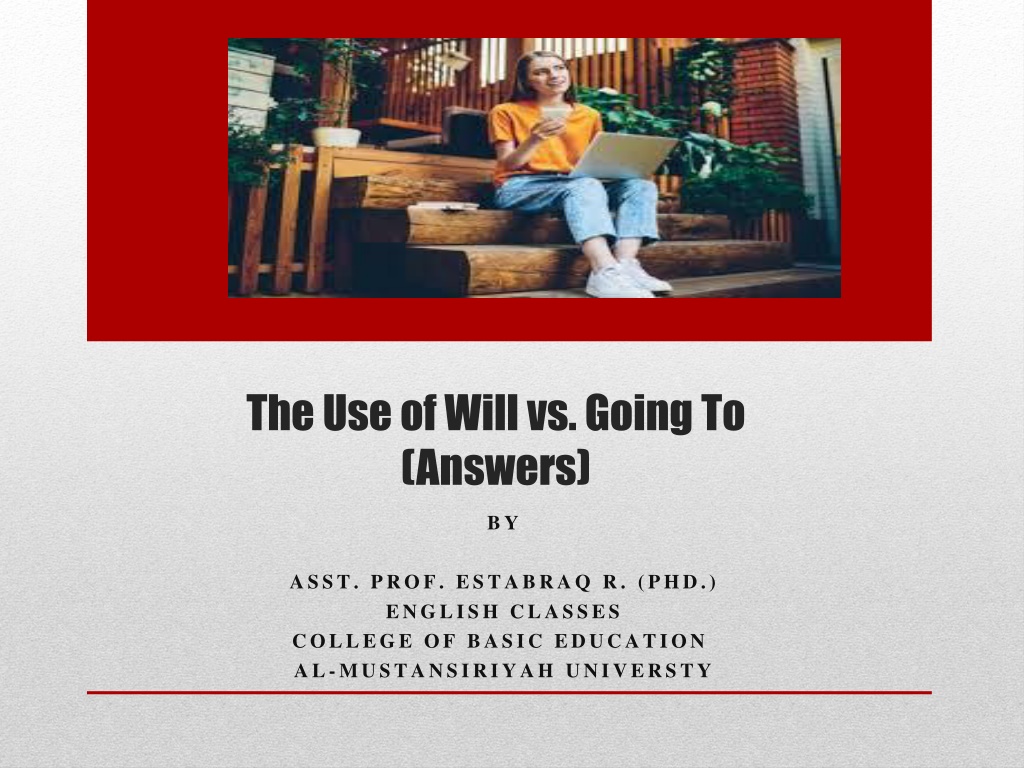 The Use of Will vs. Going To
(Answers)

BY

ASST. PROF. ESTABRAQ R. (PHD.)
ENGLISH CLASSES
COLLEGE OF BASIC EDUCATION
AL-MUSTANSIRIYAH UNIVERSTY